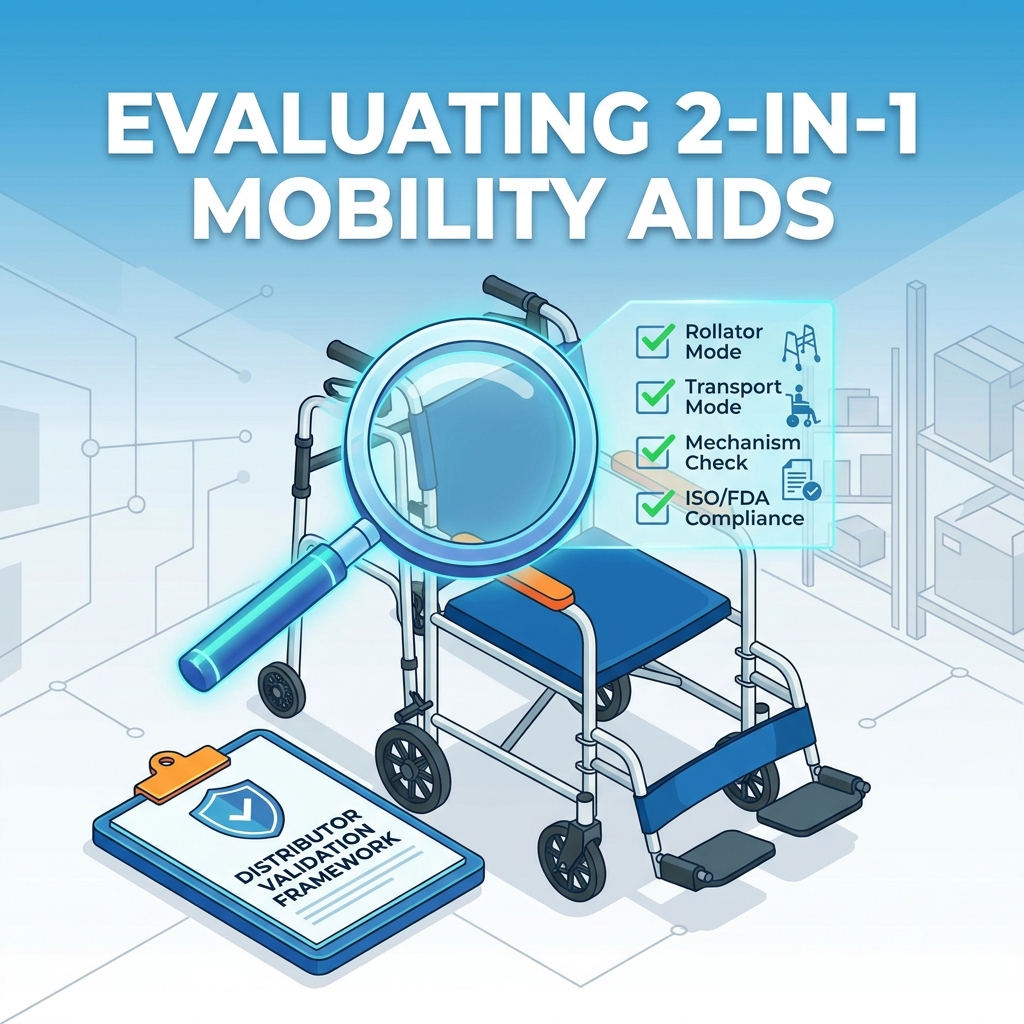 EVALUATING 2-IN-1 MOBILITY AIDS

☑ Rollator Mode
☑ Transport Mode
☑ Mechanism Check
☑ ISO/FDA Compliance

DISTRIBUTOR VALIDATION FRAMEWORK